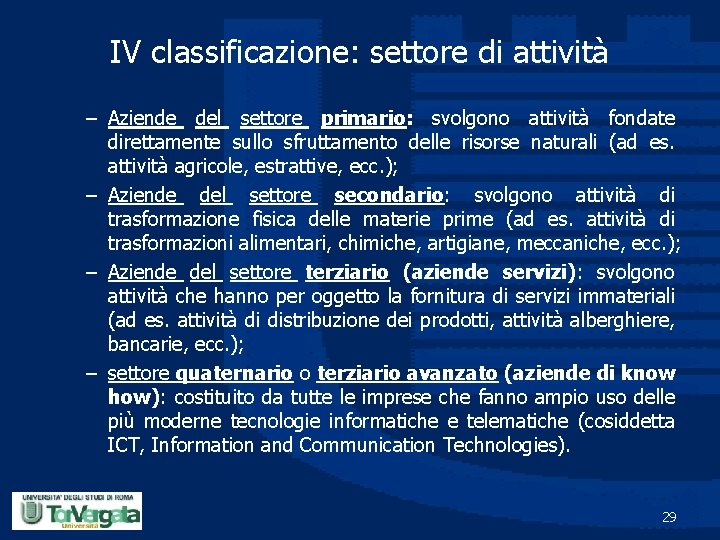 IV classificazione: settore di attività

– Aziende del settore primario: svolgono attività fondate direttamente sullo sfruttamento delle risorse naturali (ad es. attività agricole, estrattive, ecc.);

– Aziende del settore secondario: svolgono attività di trasformazione fisica delle materie prime (ad es. attività di trasformazioni alimentari, chimiche, artigiane, meccaniche, ecc.);

– Aziende del settore terziario (aziende servizi): svolgono attività che hanno per oggetto la fornitura di servizi immateriali (ad es. attività di distribuzione dei prodotti, attività alberghiere, bancarie, ecc.);

– settore quaternario o terziario avanzato (aziende di know how): costituito da tutte le imprese che fanno ampio uso delle più moderne tecnologie informatiche e telematiche (cosiddetta ICT, Information and Communication Technologies).

UNIVERSITA' DEGLI STUDI DI ROMA
TorVergata
Università

29